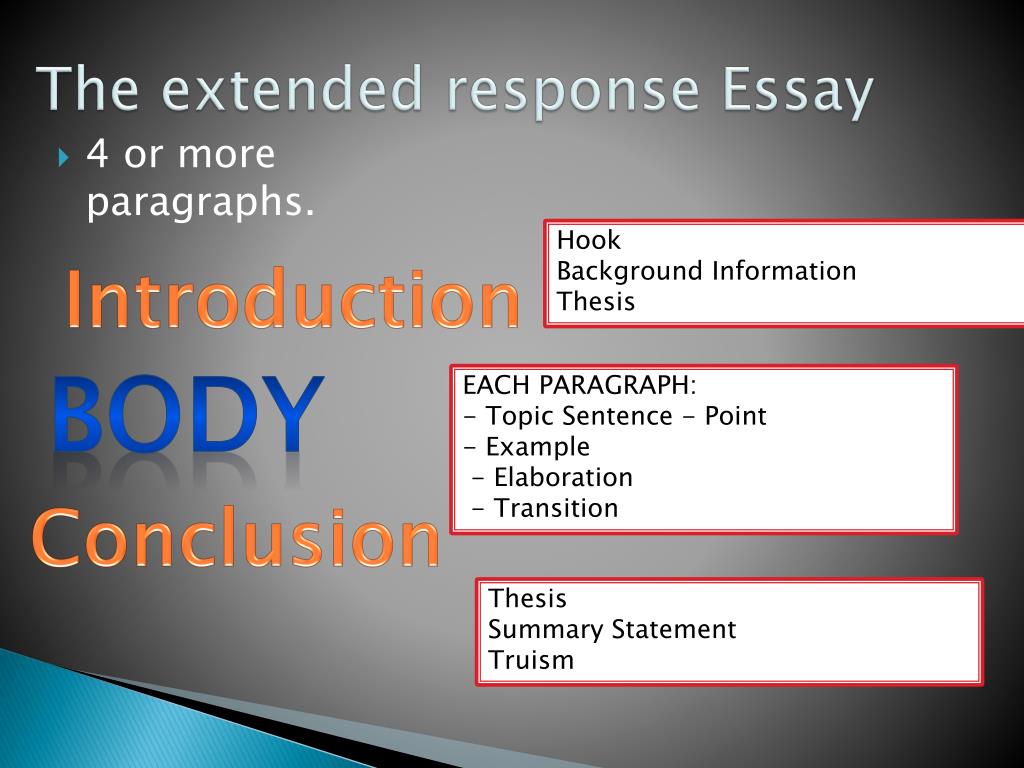 The extended response Essay

4 or more paragraphs.

Introduction

Hook
Background Information
Thesis

BODY

EACH PARAGRAPH:
- Topic Sentence - Point
- Example
- Elaboration
- Transition

Conclusion

Thesis
Summary Statement
Truism